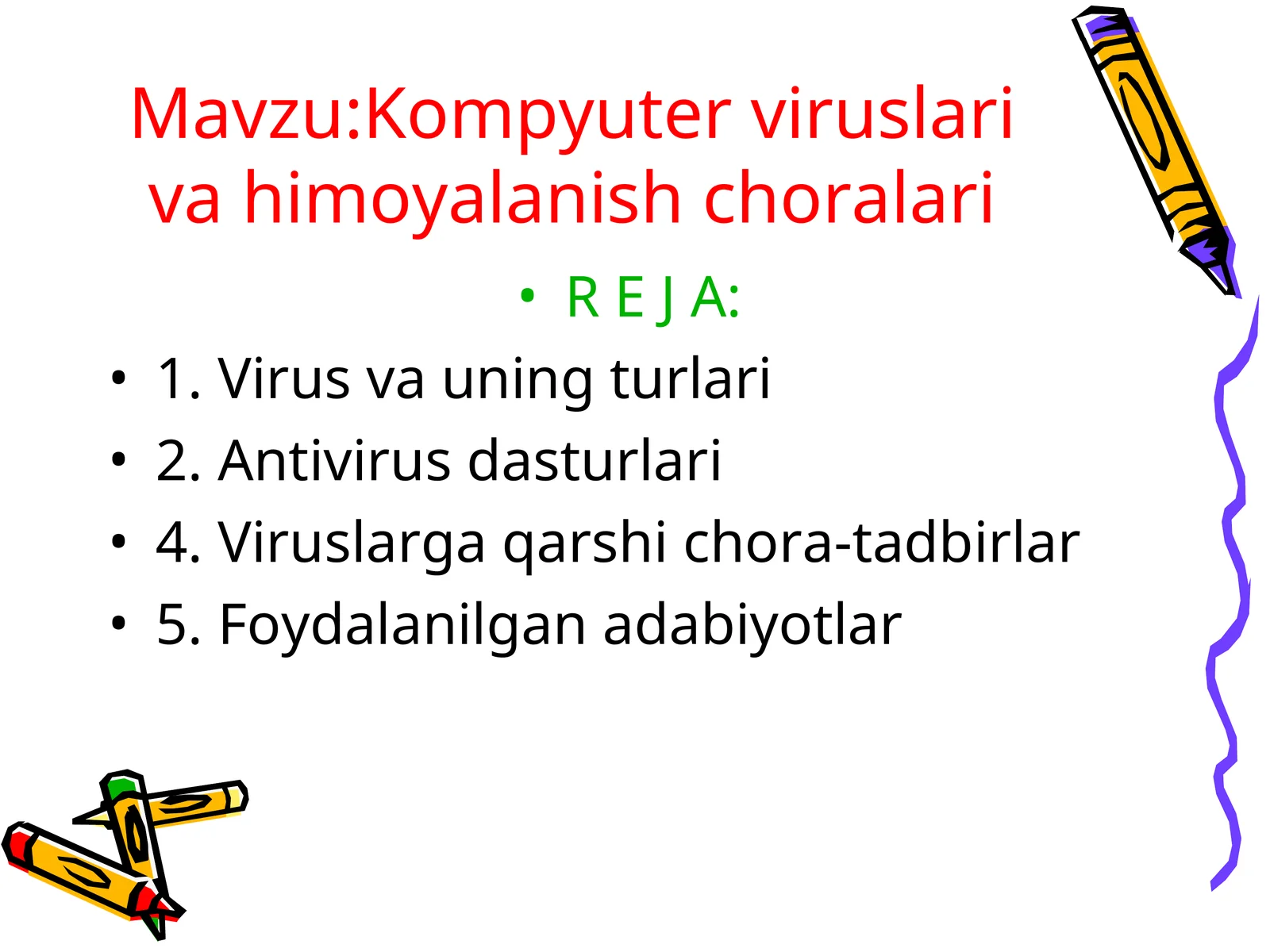 Mavzu:Kompyuter viruslari va himoyalanish choralari

• R E J A:

• 1. Virus va uning turlari
• 2. Antivirus dasturlari
• 4. Viruslarga qarshi chora-tadbirlar
• 5. Foydalanilgan adabiyotlar